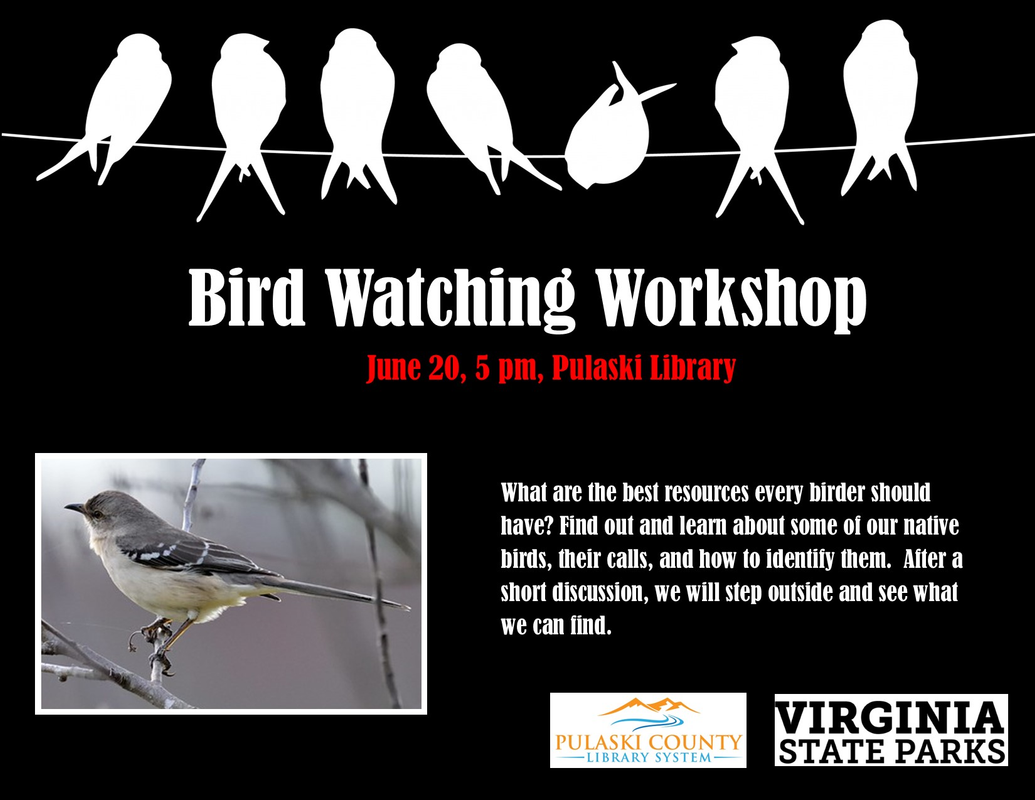 Bird Watching Workshop

June 20, 5 pm, Pulaski Library

What are the best resources every birder should have? Find out and learn about some of our native birds, their calls, and how to identify them. After a short discussion, we will step outside and see what we can find.

PULASKI COUNTY LIBRARY SYSTEM

VIRGINIA STATE PARKS